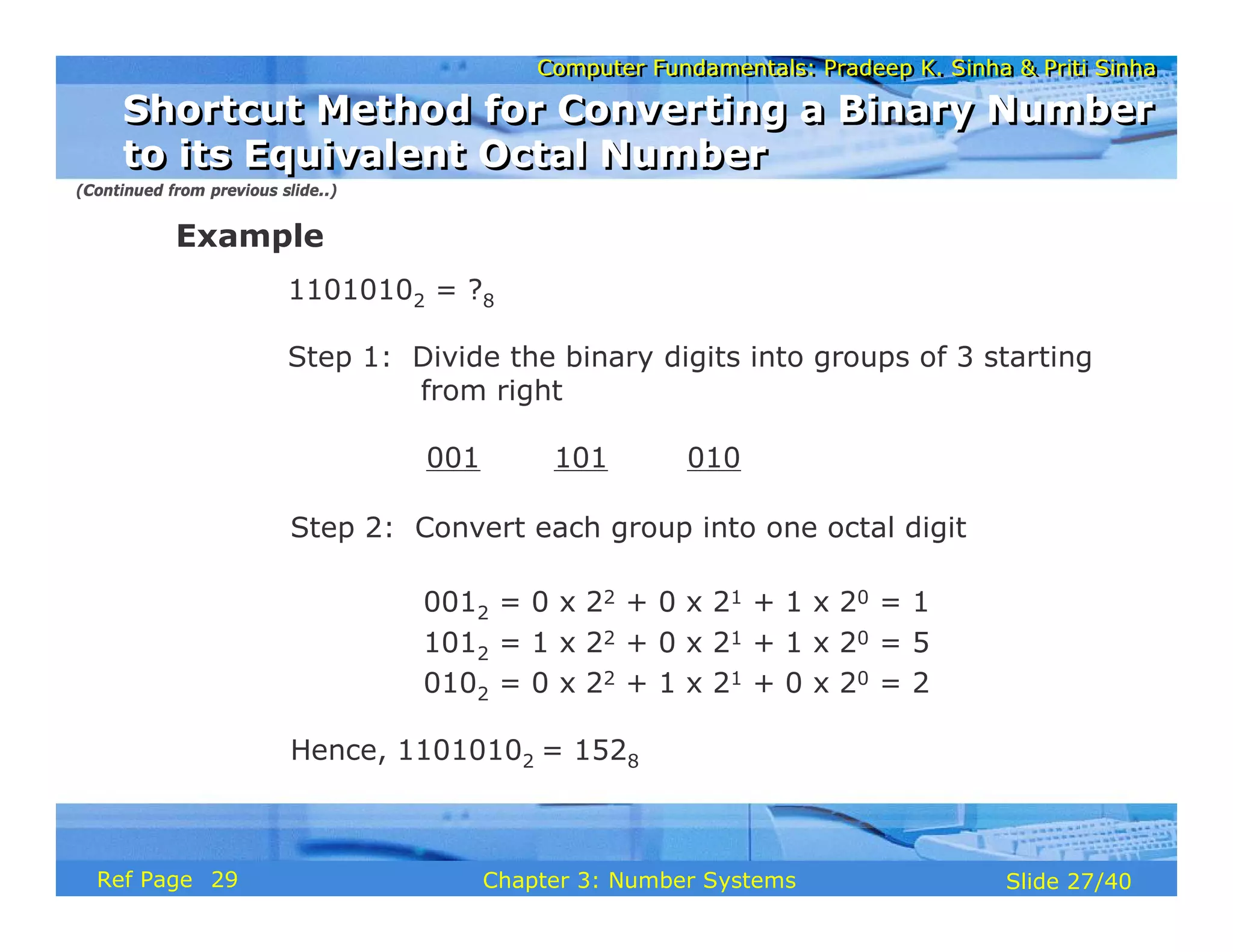 Computer Fundamentals: Pradeep K. Sinha & Priti Sinha

Shortcut Method for Converting a Binary Number to its Equivalent Octal Number

(Continued from previous slide..)

Example

$1101010_2 = ?_8$

Step 1: Divide the binary digits into groups of 3 starting from right

001 101 010

Step 2: Convert each group into one octal digit

$001_2 = 0 \times 2^2 + 0 \times 2^1 + 1 \times 2^0 = 1$
$101_2 = 1 \times 2^2 + 0 \times 2^1 + 1 \times 2^0 = 5$
$010_2 = 0 \times 2^2 + 1 \times 2^1 + 0 \times 2^0 = 2$

Hence, $1101010_2 = 152_8$

Ref Page 29

Chapter 3: Number Systems

Slide 27/40